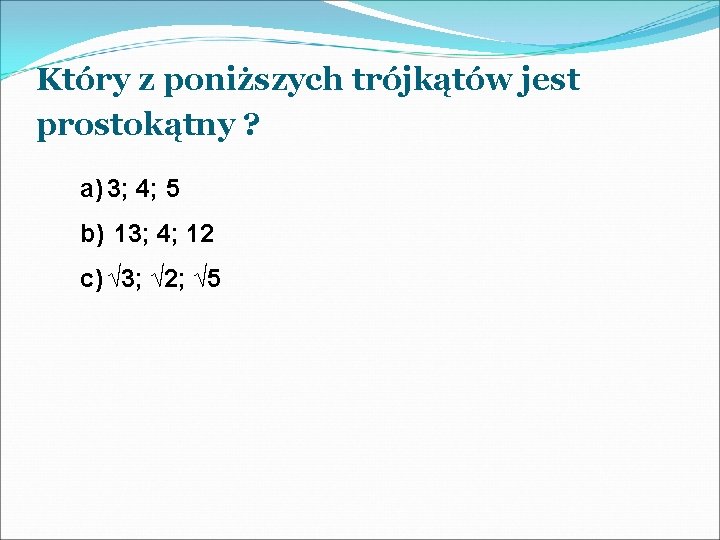 Który z poniższych trójkątów jest prostokątny ?

a) 3; 4; 5

b) 13; 4; 12

c) $\sqrt{3}$; $\sqrt{2}$; $\sqrt{5}$